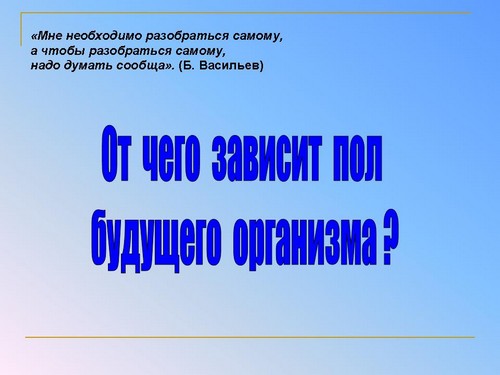 «Мне необходимо разобраться самому, а чтобы разобраться самому, надо думать сообща». (Б. Васильев)

От чего зависит пол будущего организма ?